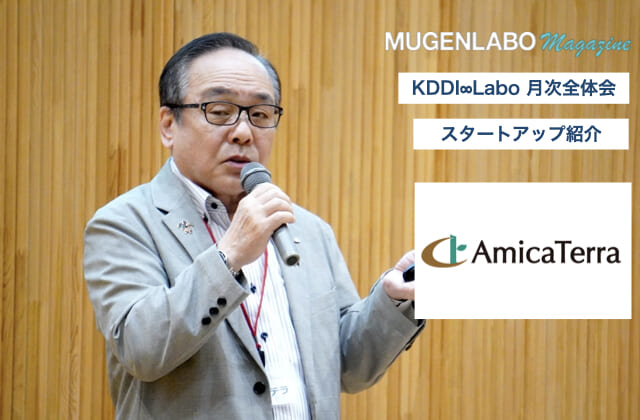 MUGENLABO Magazine

KDDI∞Labo 月次全体会

スタートアップ紹介

AmicaTerra

テラ